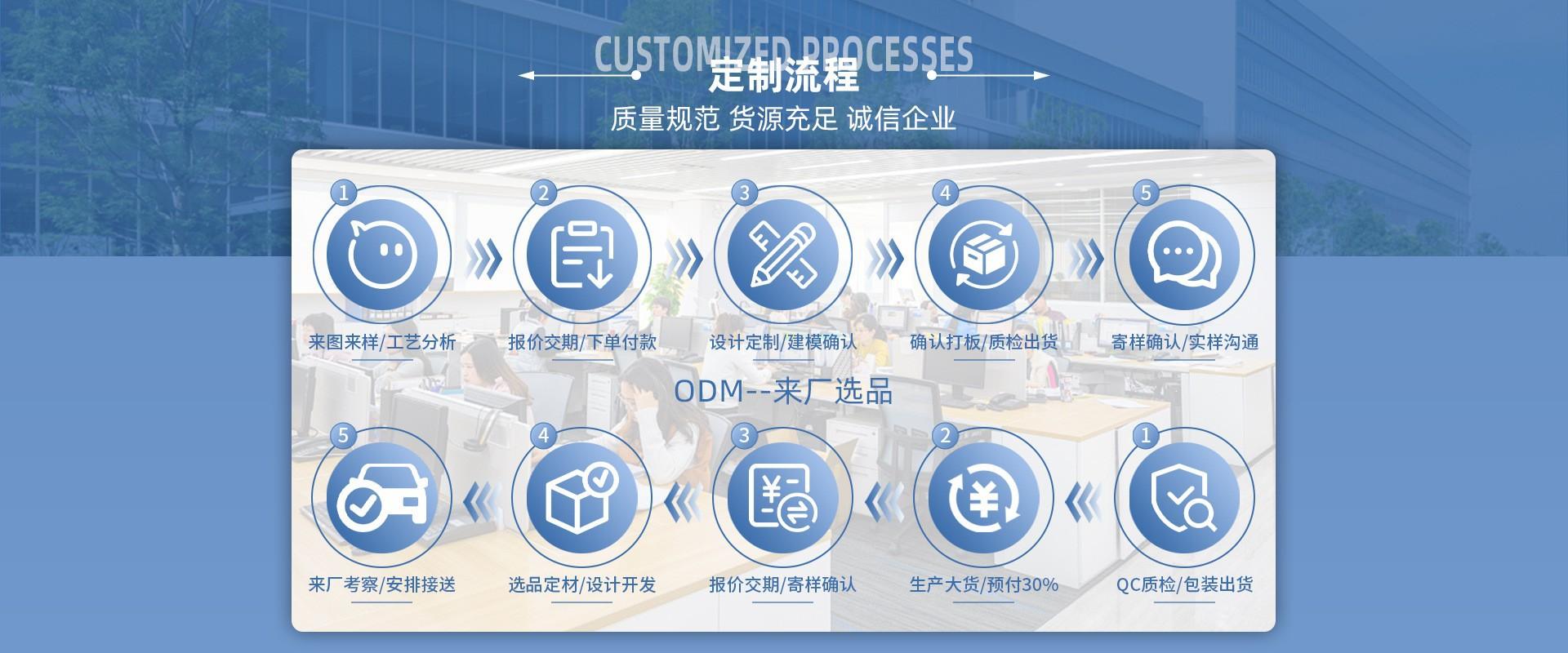 CUSTOMIZED PROCESSES
定制流程
质量规范 货源充足 诚信企业

1
来图来样/工艺分析
2
报价交期/下单付款
3
设计定制/建模确认
4
确认打板/质检出货
5
寄样确认/实样沟通

ODM--来厂选品

5
来厂考察/安排接送
4
选品定材/设计开发
3
报价交期/寄样确认
2
生产大货/预付30%
1
QC质检/包装出货